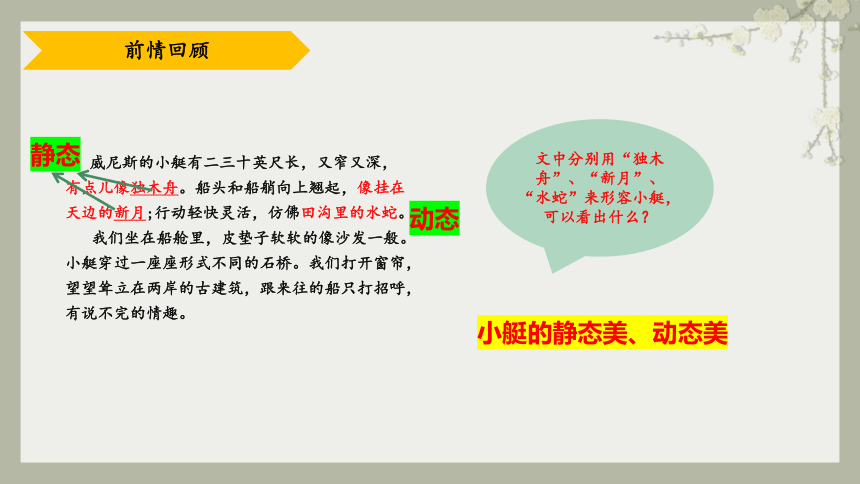 前情回顾

静态

威尼斯的小艇有二三十英尺长，又窄又深，有点儿像独木舟。船头和船艄向上翘起，像挂在天边的新月；行动轻快灵活，仿佛田沟里的水蛇。

动态

我们坐在船舱里，皮垫子软软的像沙发一般。小艇穿过一座座形式不同的石桥。我们打开窗帘，望望耸立在两岸的古建筑，跟来往的船只打招呼，有说不完的情趣。

文中分别用“独木舟”、“新月”、“水蛇”来形容小艇，可以看出什么？

小艇的静态美、动态美